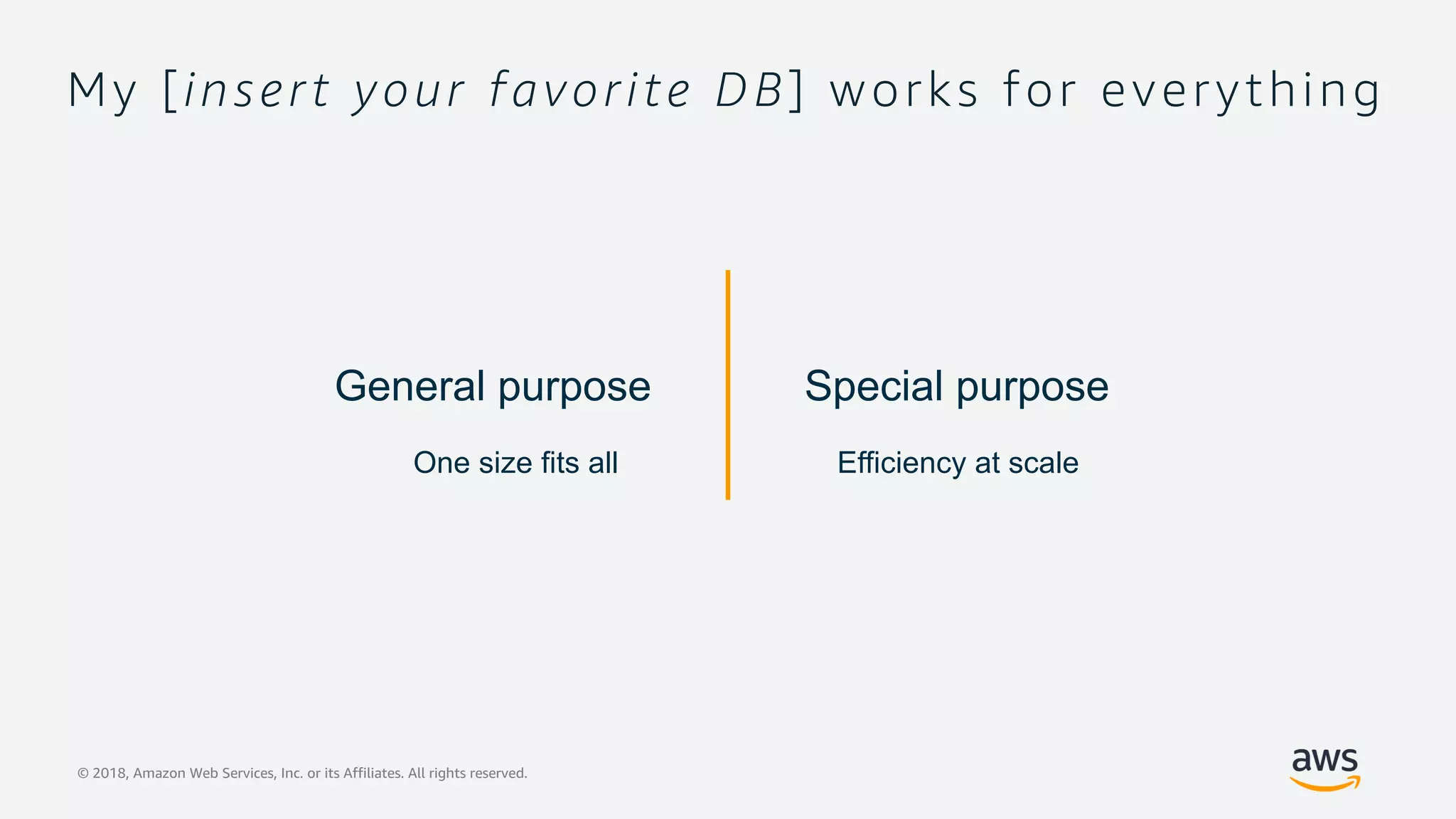 My [insert your favorite DB] works for everything

General purpose

One size fits all

Special purpose

Efficiency at scale

© 2018, Amazon Web Services, Inc. or its Affiliates. All rights reserved.

aws